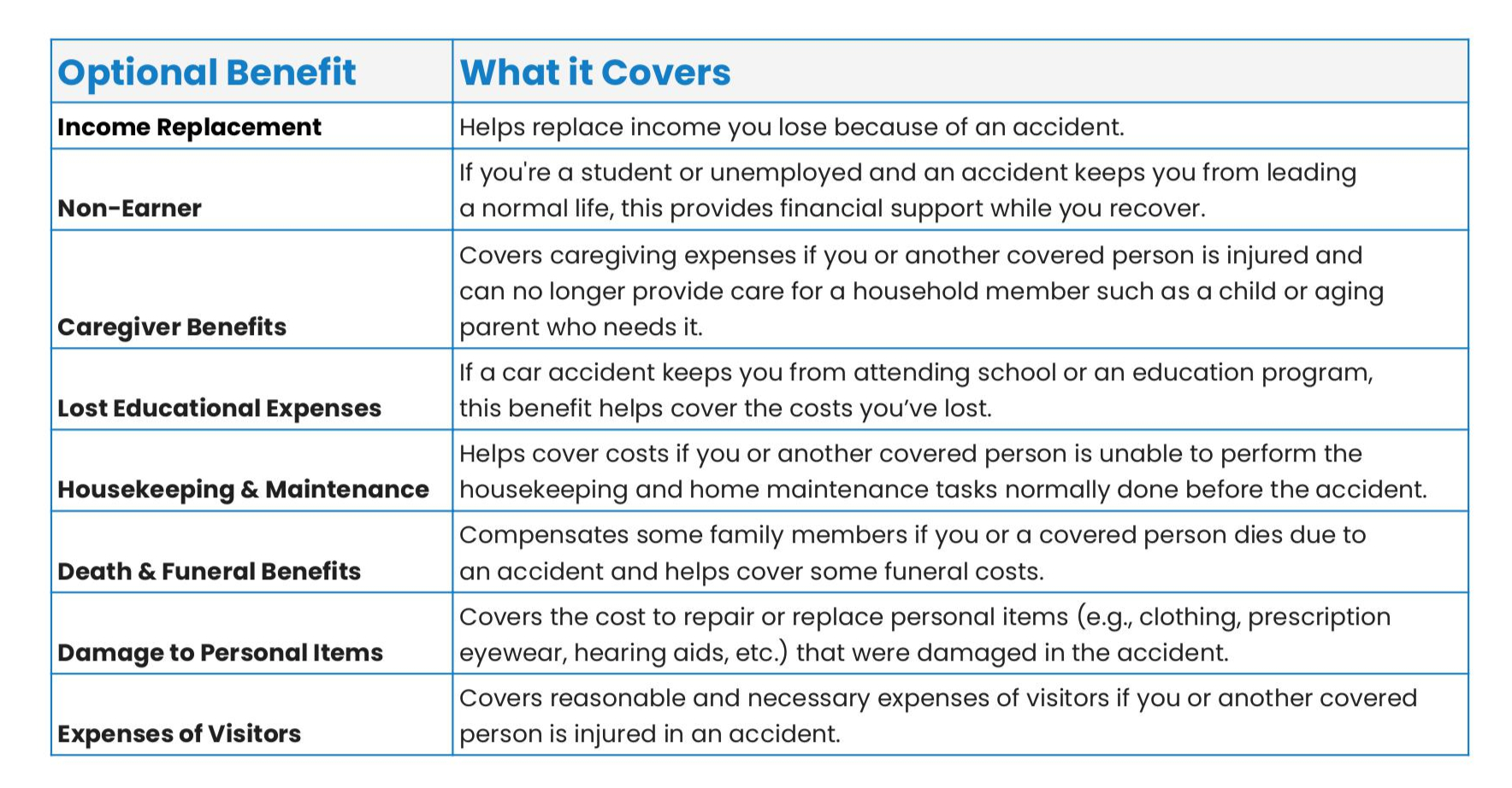 | Optional Benefit | What it Covers |
|---|---|
| Income Replacement | Helps replace income you lose because of an accident. |
| Non-Earner | If you're a student or unemployed and an accident keeps you from leading a normal life, this provides financial support while you recover. |
| Caregiver Benefits | Covers caregiving expenses if you or another covered person is injured and can no longer provide care for a household member such as a child or aging parent who needs it. |
| Lost Educational Expenses | If a car accident keeps you from attending school or an education program, this benefit helps cover the costs you've lost. |
| Housekeeping & Maintenance | Helps cover costs if you or another covered person is unable to perform the housekeeping and home maintenance tasks normally done before the accident. |
| Death & Funeral Benefits | Compensates some family members if you or a covered person dies due to an accident and helps cover some funeral costs. |
| Damage to Personal Items | Covers the cost to repair or replace personal items (e.g., clothing, prescription eyewear, hearing aids, etc.) that were damaged in the accident. |
| Expenses of Visitors | Covers reasonable and necessary expenses of visitors if you or another covered person is injured in an accident. |